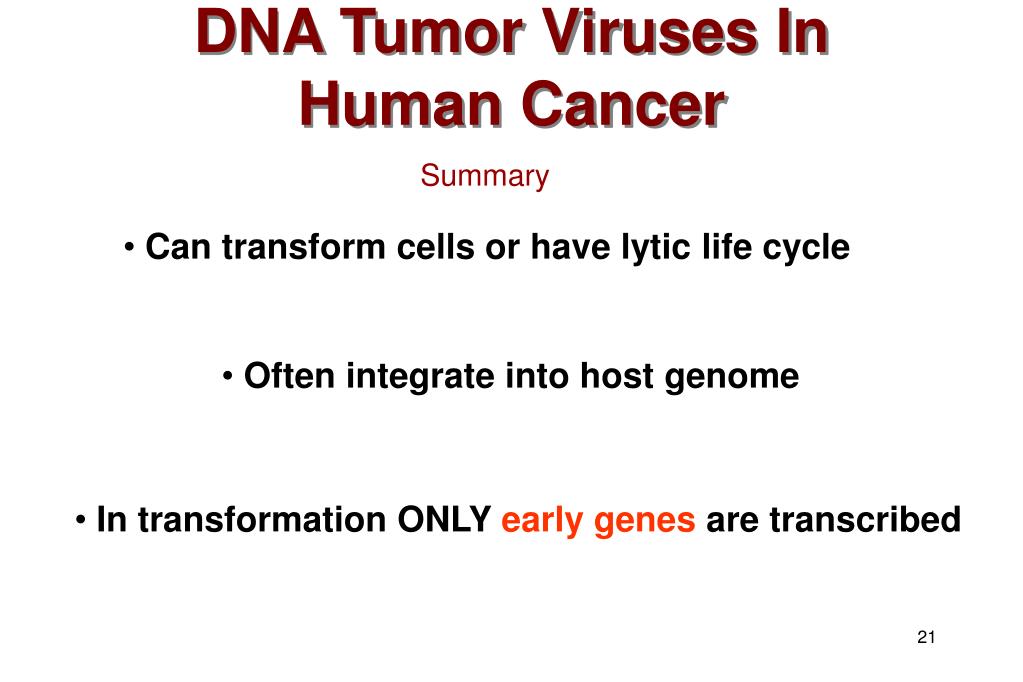 DNA Tumor Viruses In Human Cancer

Summary

• Can transform cells or have lytic life cycle

• Often integrate into host genome

• In transformation ONLY early genes are transcribed

21